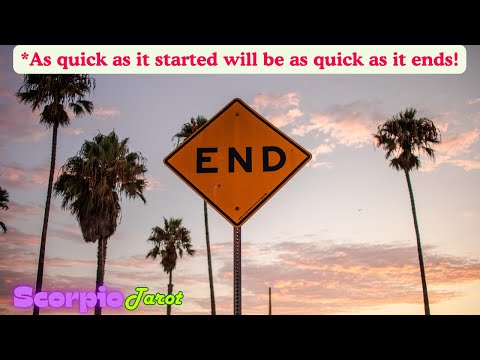 *As quick as it started will be as quick as it ends!

END

Scorpio Tarot